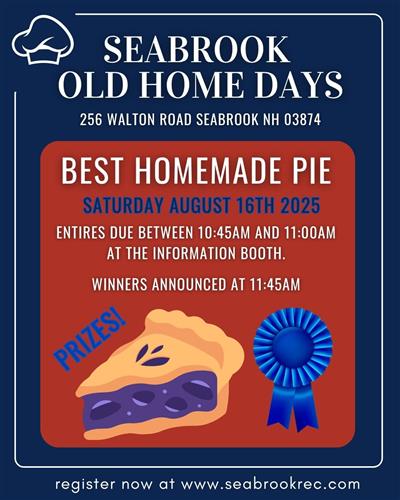 SEABROOK
OLD HOME DAYS

256 WALTON ROAD SEABROOK NH 03874

BEST HOMEMADE PIE

SATURDAY AUGUST 16TH 2025

ENTIRES DUE BETWEEN 10:45AM AND 11:00AM AT THE INFORMATION BOOTH.

WINNERS ANNOUNCED AT 11:45AM

PRIZES!

register now at www.seabrookrec.com